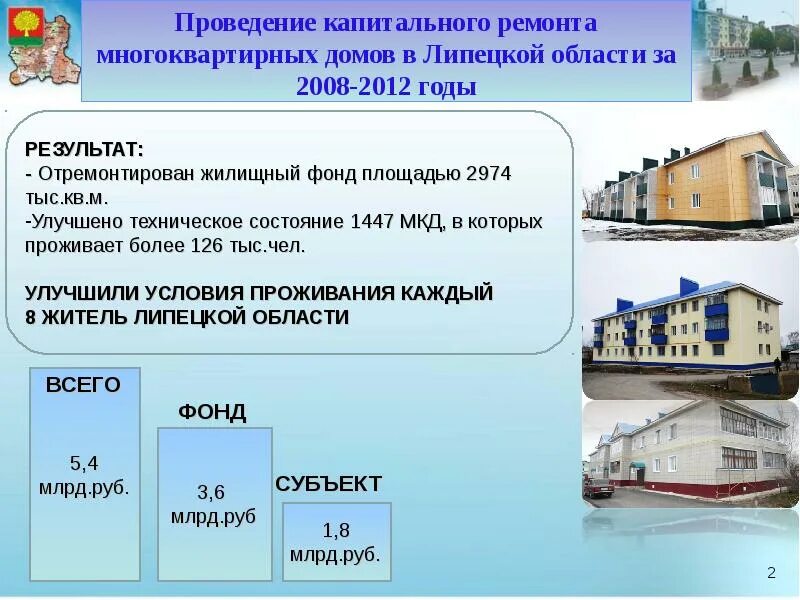 Проведение капитального ремонта многоквартирных домов в Липецкой области за 2008-2012 годы

РЕЗУЛЬТАТ:
- Отремонтирован жилищный фонд площадью 2974 тыс.кв.м.
-Улучшено техническое состояние 1447 МКД, в которых проживает более 126 тыс.чел.

УЛУЧШИЛИ УСЛОВИЯ ПРОЖИВАНИЯ КАЖДЫЙ 8 ЖИТЕЛЬ ЛИПЕЦКОЙ ОБЛАСТИ

ВСЕГО
5,4 млрд.руб.

ФОНД
3,6 млрд.руб

СУБЪЕКТ
1,8 млрд.руб.

2